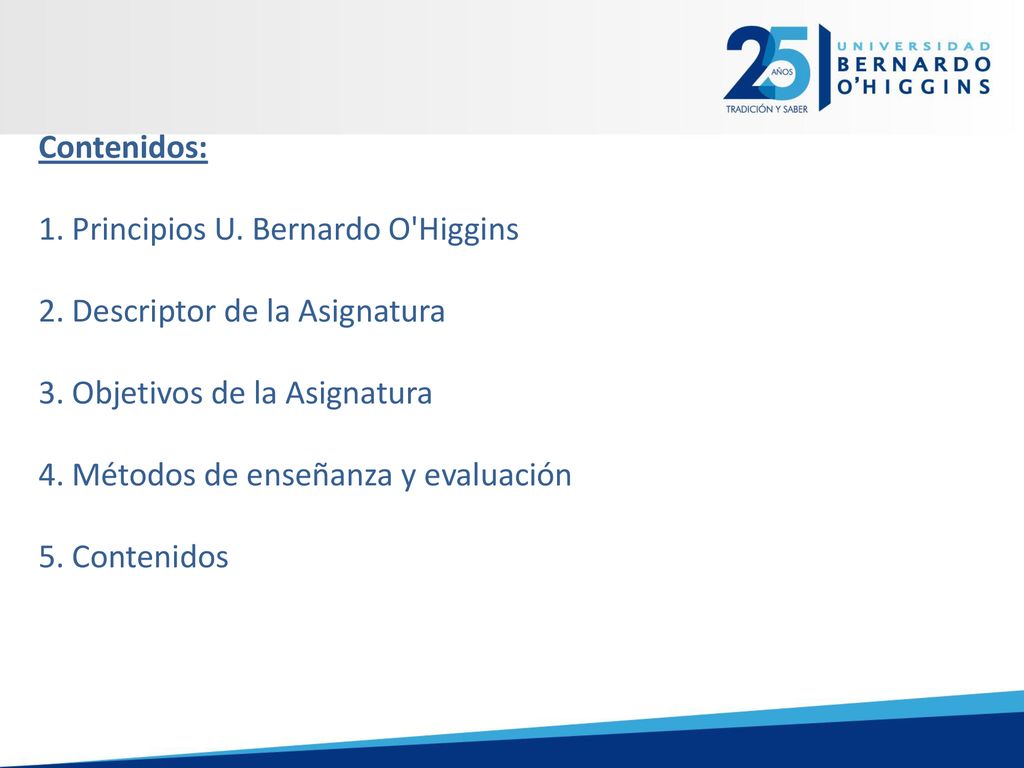 25 AÑOS
TRADICIÓN Y SABER
UNIVERSIDAD
BERNARDO
O'HIGGINS

Contenidos:

1. Principios U. Bernardo O'Higgins

2. Descriptor de la Asignatura

3. Objetivos de la Asignatura

4. Métodos de enseñanza y evaluación

5. Contenidos